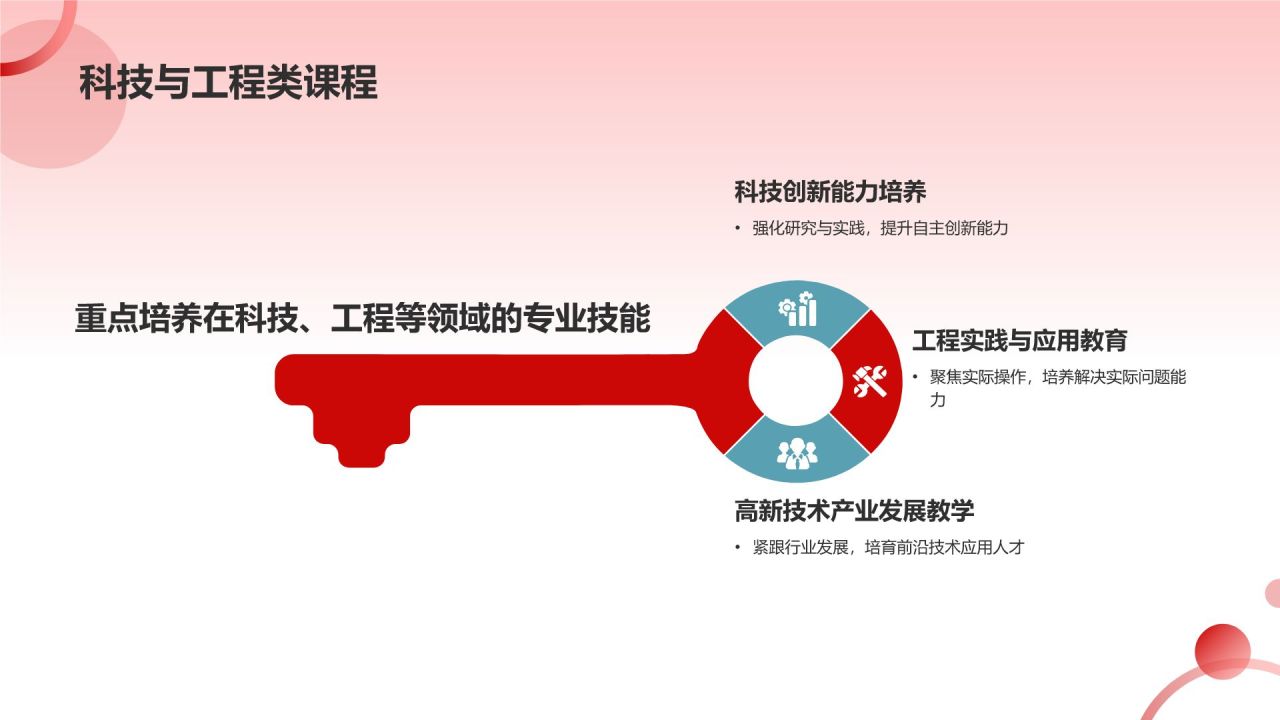 科技与工程类课程

重点培养在科技、工程等领域的专业技能

科技创新能力培养

• 强化研究与实践，提升自主创新能力

工程实践与应用教育

• 聚焦实际操作，培养解决实际问题能力

高新技术产业发展教学

• 紧跟行业发展，培育前沿技术应用人才